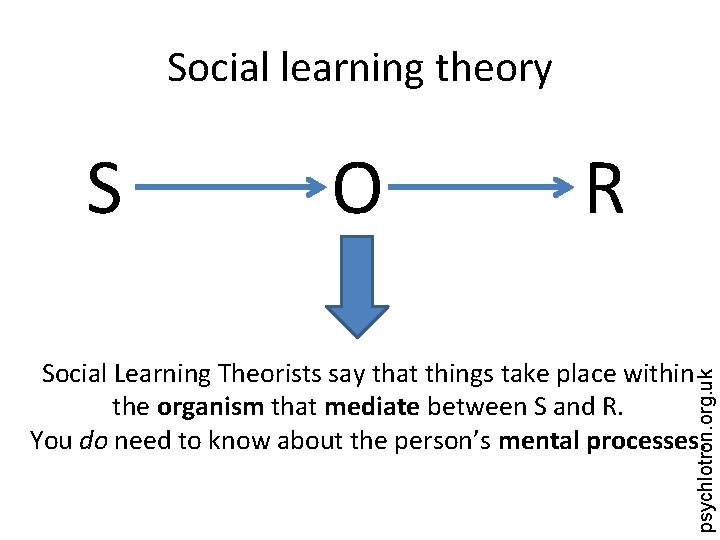 Social learning theory

S O R

Social Learning Theorists say that things take place within the organism that mediate between S and R. You do need to know about the person's mental processes

psychlotron.org.uk